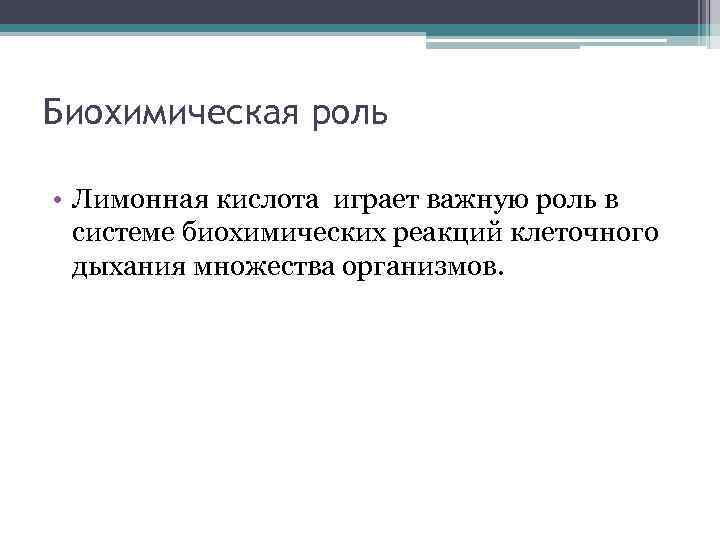 Биохимическая роль

• Лимонная кислота играет важную роль в системе биохимических реакций клеточного дыхания множества организмов.